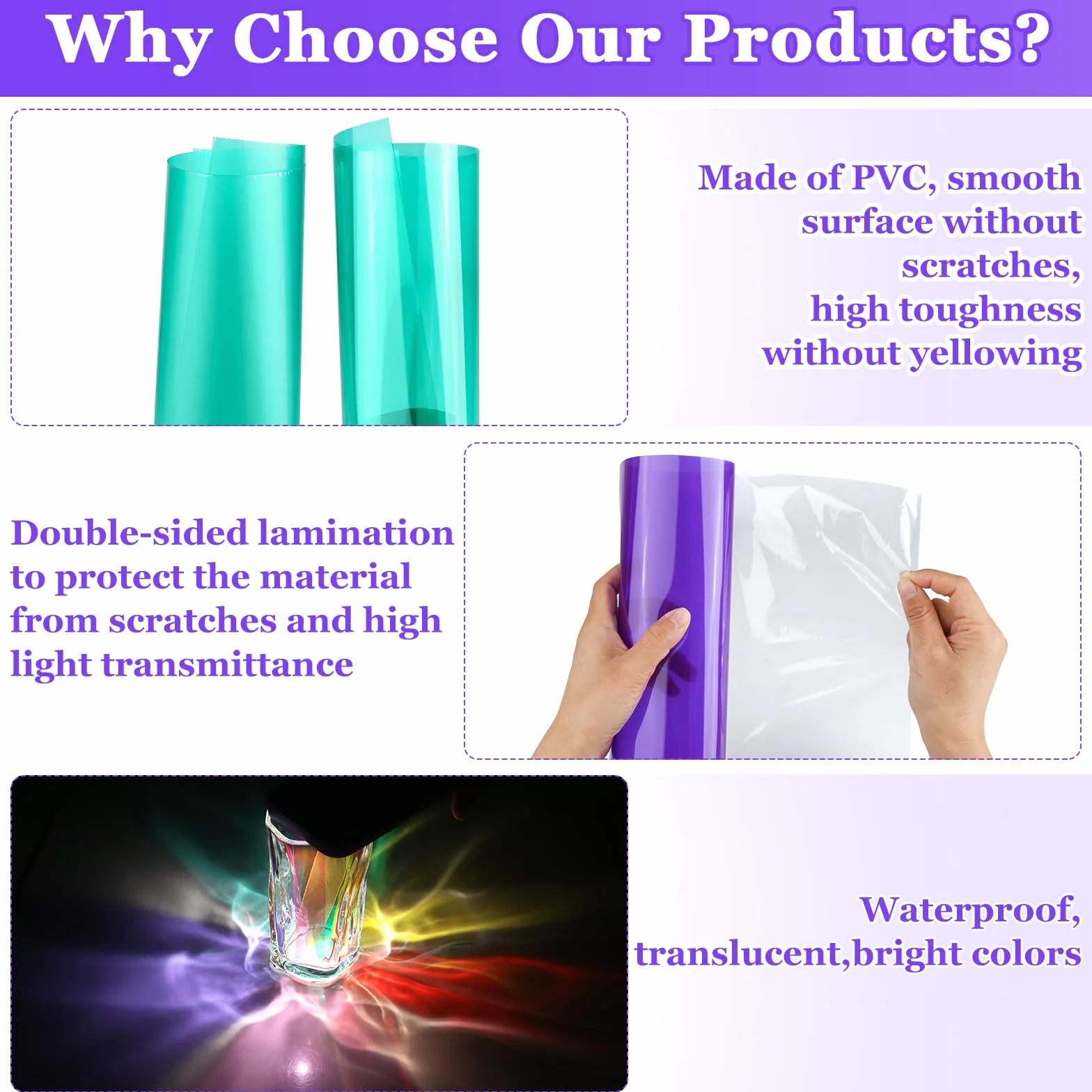 Why Choose Our Products?

Made of PVC, smooth surface without scratches, high toughness without yellowing

Double-sided lamination to protect the material from scratches and high light transmittance

Waterproof, translucent,bright colors